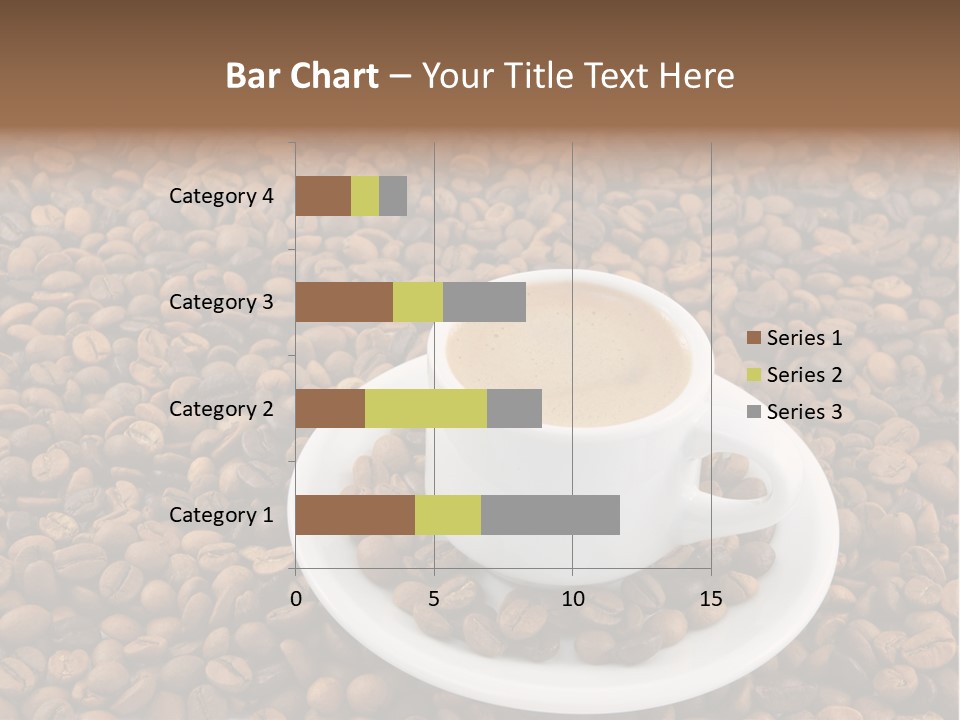 Bar Chart – Your Title Text Here

Category 4
Category 3
Category 2
Category 1

0
5
10
15

Series 1
Series 2
Series 3